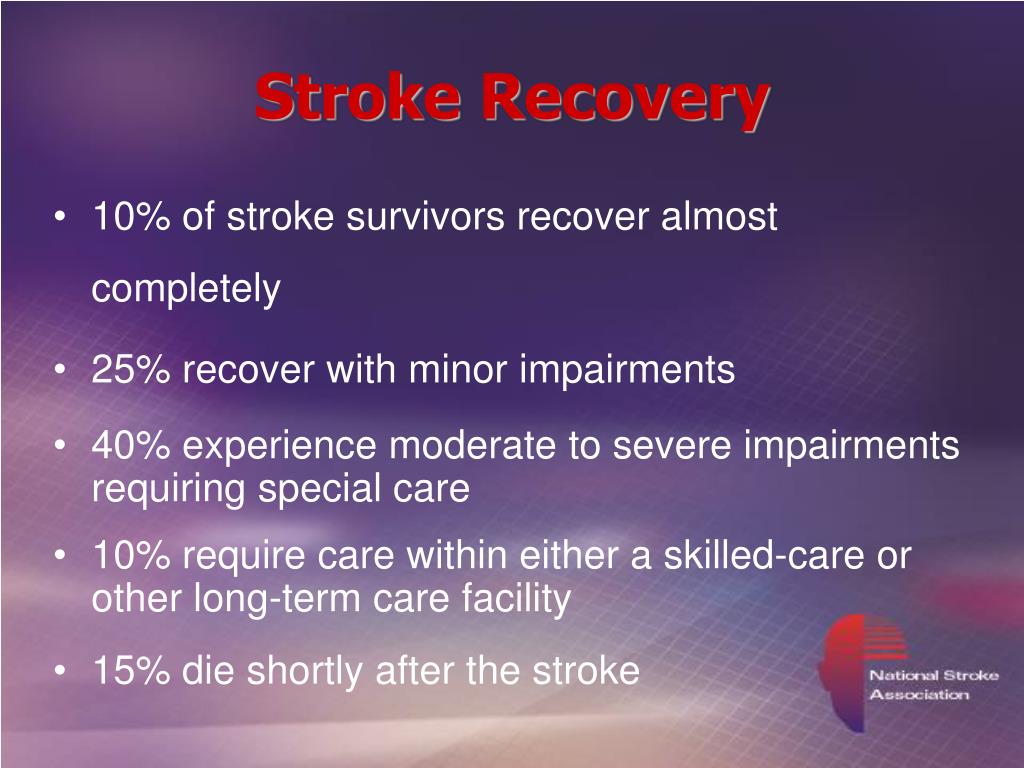 Stroke Recovery

• 10% of stroke survivors recover almost completely

• 25% recover with minor impairments

• 40% experience moderate to severe impairments requiring special care

• 10% require care within either a skilled-care or other long-term care facility

• 15% die shortly after the stroke

National Stroke Association